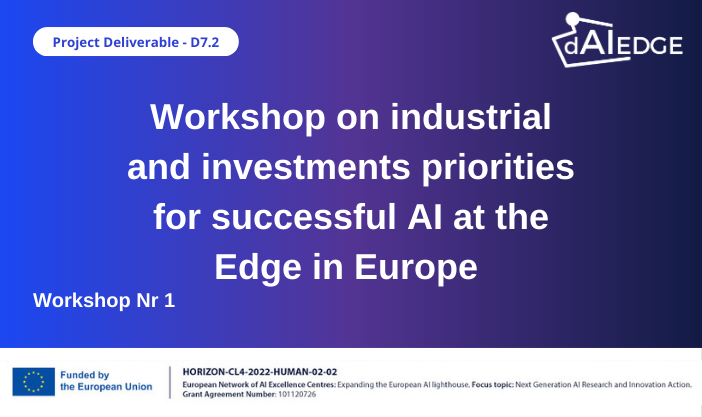 Project Deliverable - D7.2

dAIEDGE

Workshop on industrial and investments priorities for successful AI at the Edge in Europe

Workshop Nr 1

Funded by the European Union

HORIZON-CL4-2022-HUMAN-02-02

European Network of AI Excellence Centres: Expanding the European AI lighthouse. Focus topic: Next Generation AI Research and Innovation Action.

Grant Agreement Number: 101120726